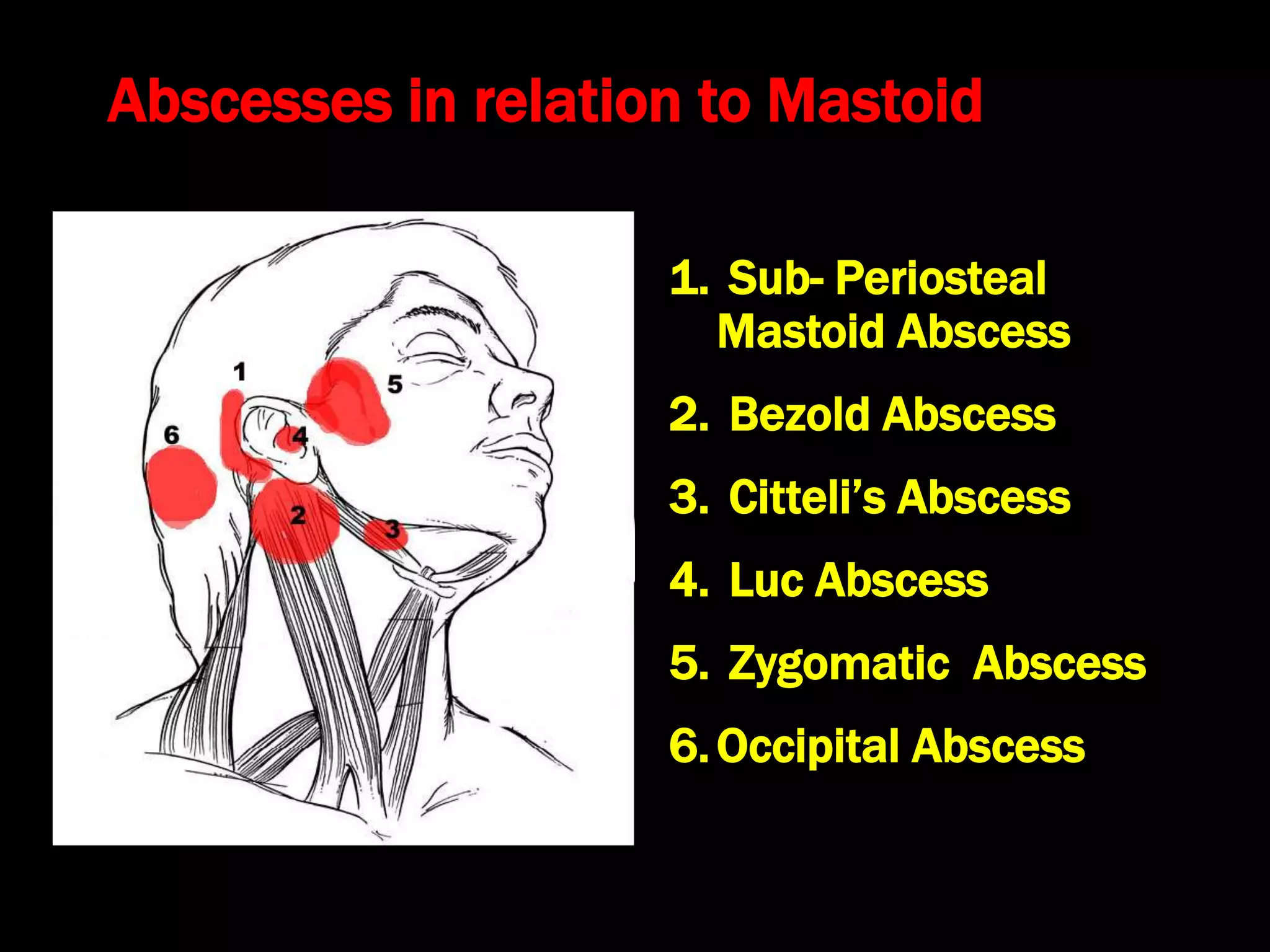 Abscesses in relation to Mastoid

1
5
6
4
2
3

1. Sub- Periosteal Mastoid Abscess

2. Bezold Abscess

3. Citteli's Abscess

4. Luc Abscess

5. Zygomatic Abscess

6. Occipital Abscess